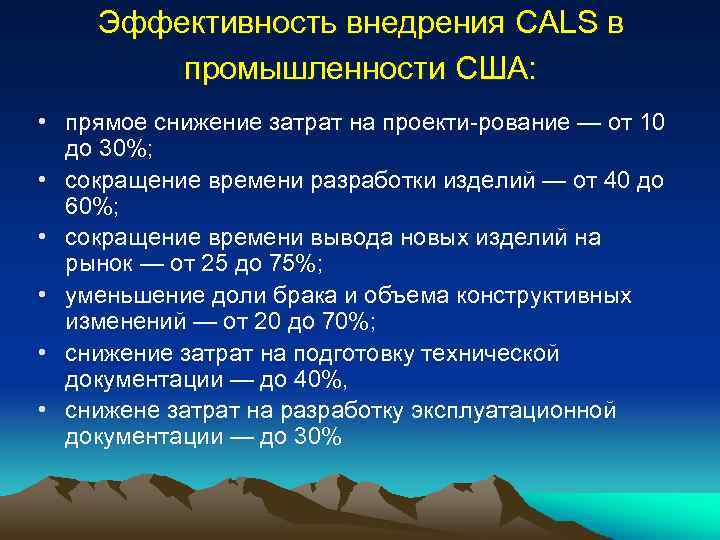 Эффективность внедрения CALS в промышленности США:

• прямое снижение затрат на проекти-рование — от 10 до 30%;
• сокращение времени разработки изделий — от 40 до 60%;
• сокращение времени вывода новых изделий на рынок — от 25 до 75%;
• уменьшение доли брака и объема конструктивных изменений — от 20 до 70%;
• снижение затрат на подготовку технической документации — до 40%,
• снижене затрат на разработку эксплуатационной документации — до 30%